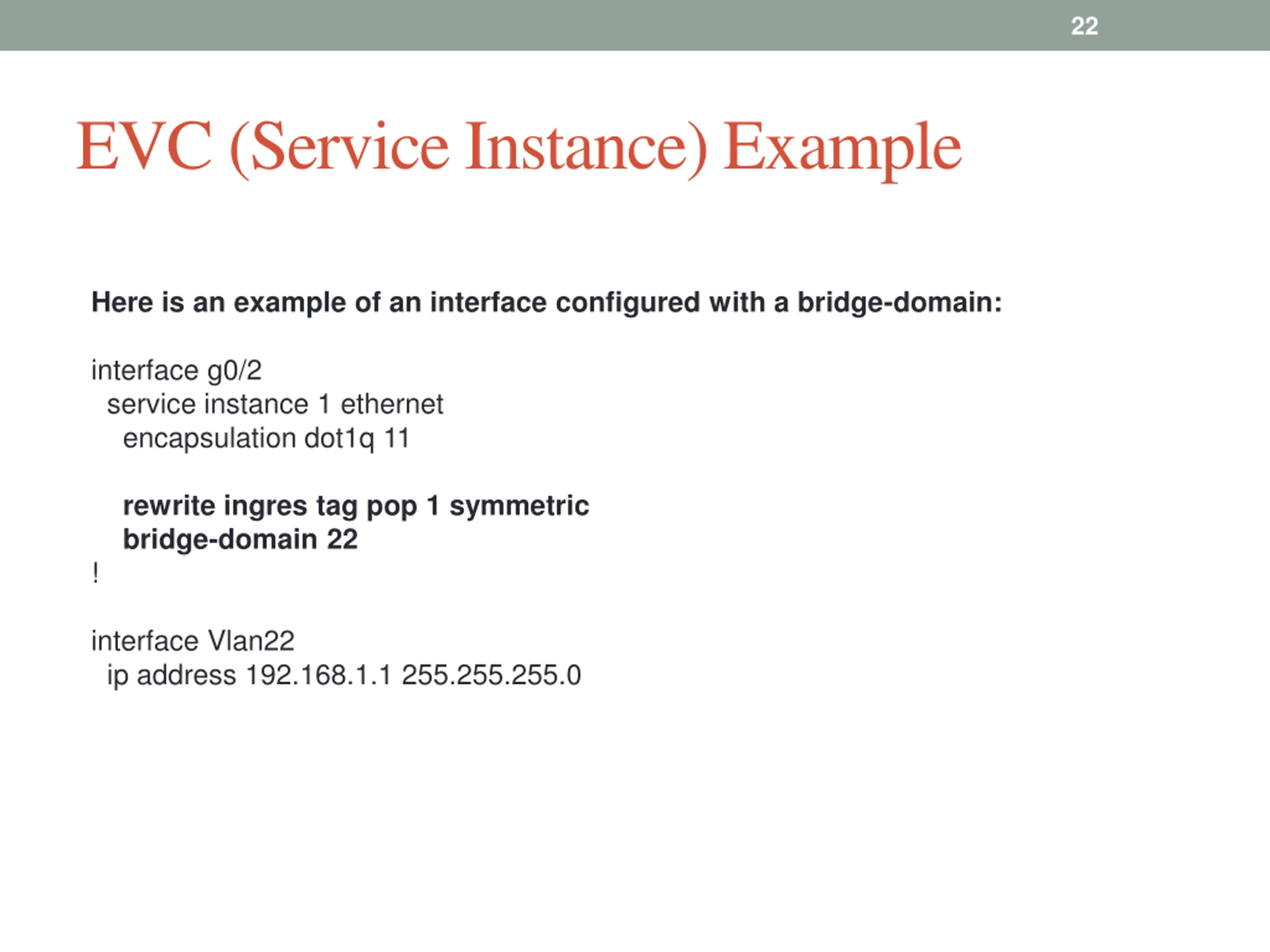 22

EVC (Service Instance) Example

Here is an example of an interface configured with a bridge-domain:

interface g0/2
service instance 1 ethernet
encapsulation dot1q 11

rewrite ingres tag pop 1 symmetric
bridge-domain 22
!

interface Vlan22
ip address 192.168.1.1 255.255.255.0